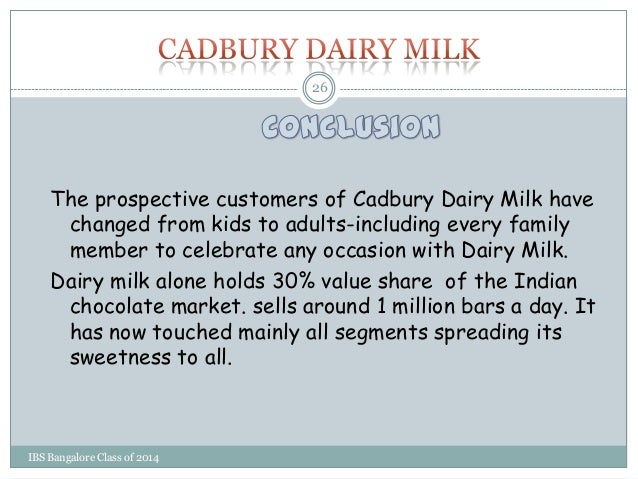 CADBURY DAIRY MILK

26

CONCLUSION

The prospective customers of Cadbury Dairy Milk have changed from kids to adults-including every family member to celebrate any occasion with Dairy Milk.

Dairy milk alone holds 30% value share of the Indian chocolate market. sells around 1 million bars a day. It has now touched mainly all segments spreading its sweetness to all.

IBS Bangalore Class of 2014